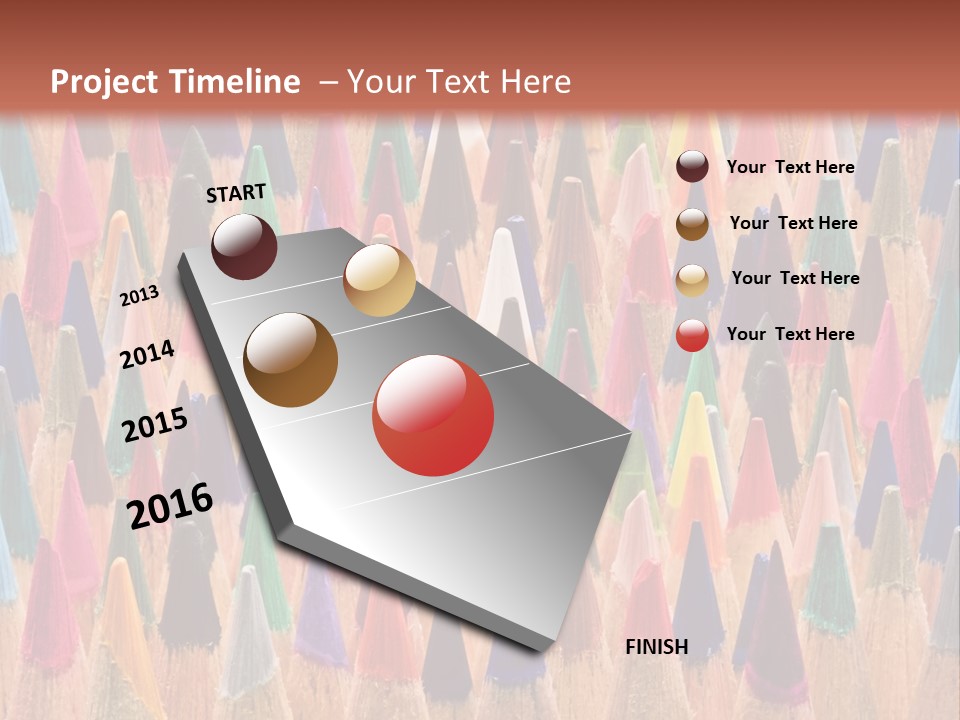 Project Timeline – Your Text Here

START

2013

2014

2015

2016

Your Text Here

Your Text Here

Your Text Here

Your Text Here

FINISH